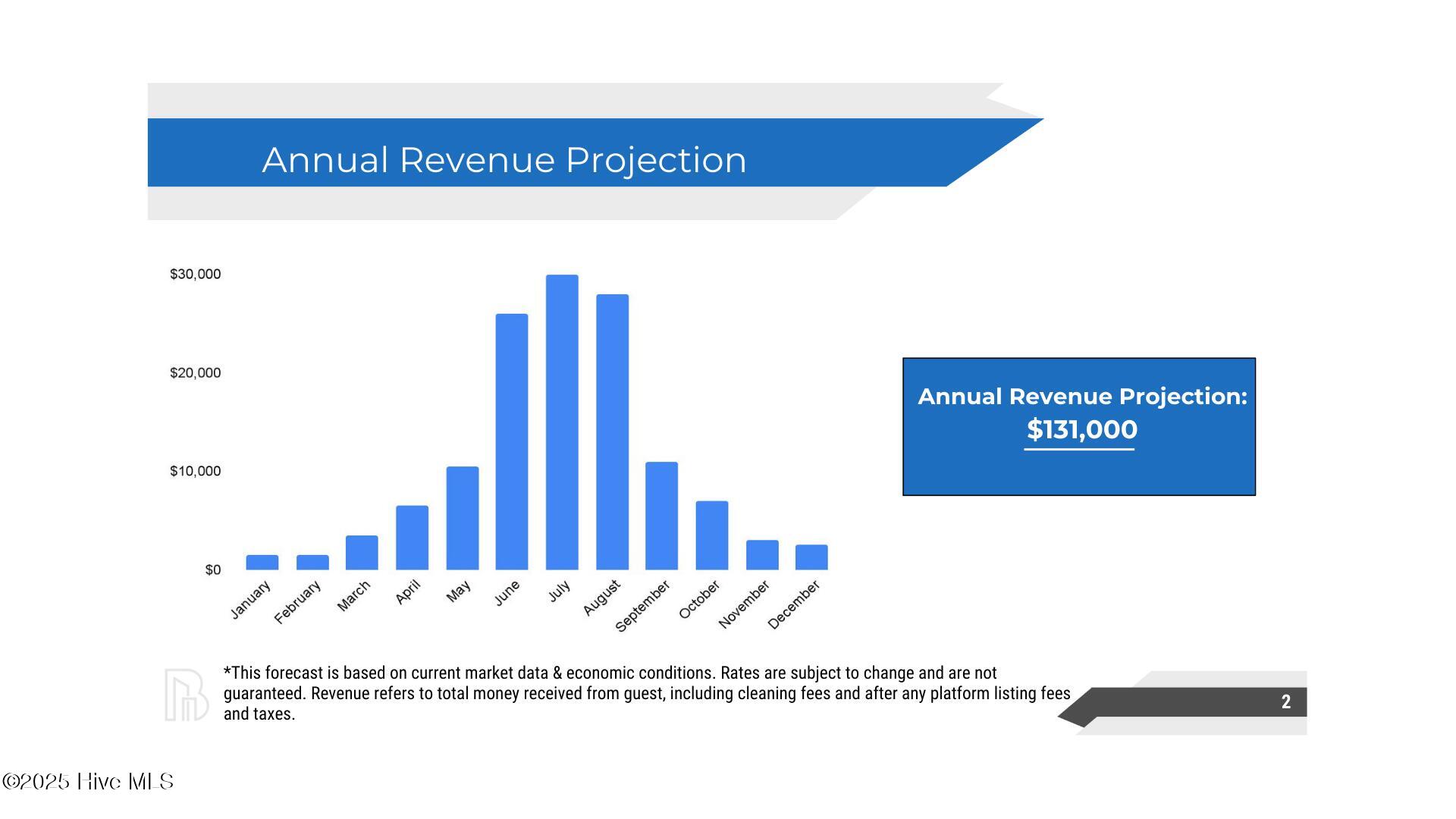 Annual Revenue Projection

$30,000
$20,000
$10,000
$0

January February March April May June July August September October November December

Annual Revenue Projection:
$131,000

*This forecast is based on current market data & economic conditions. Rates are subject to change and are not guaranteed. Revenue refers to total money received from guest, including cleaning fees and after any platform listing fees and taxes.

2

©2025 Hive MLS